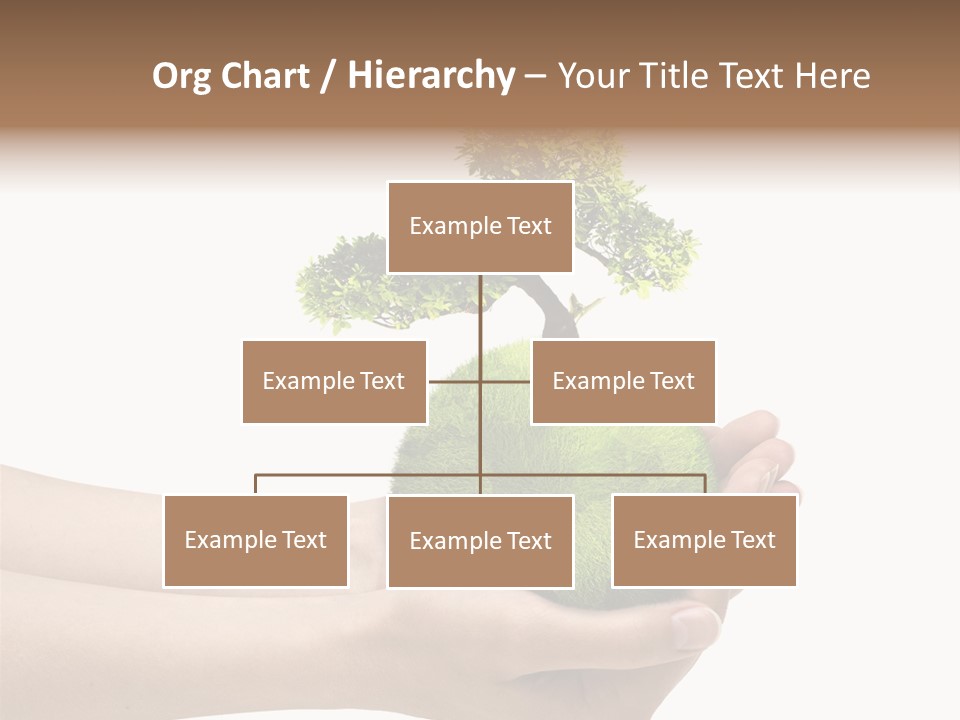 Org Chart / Hierarchy – Your Title Text Here

Example Text

Example Text

Example Text

Example Text

Example Text

Example Text